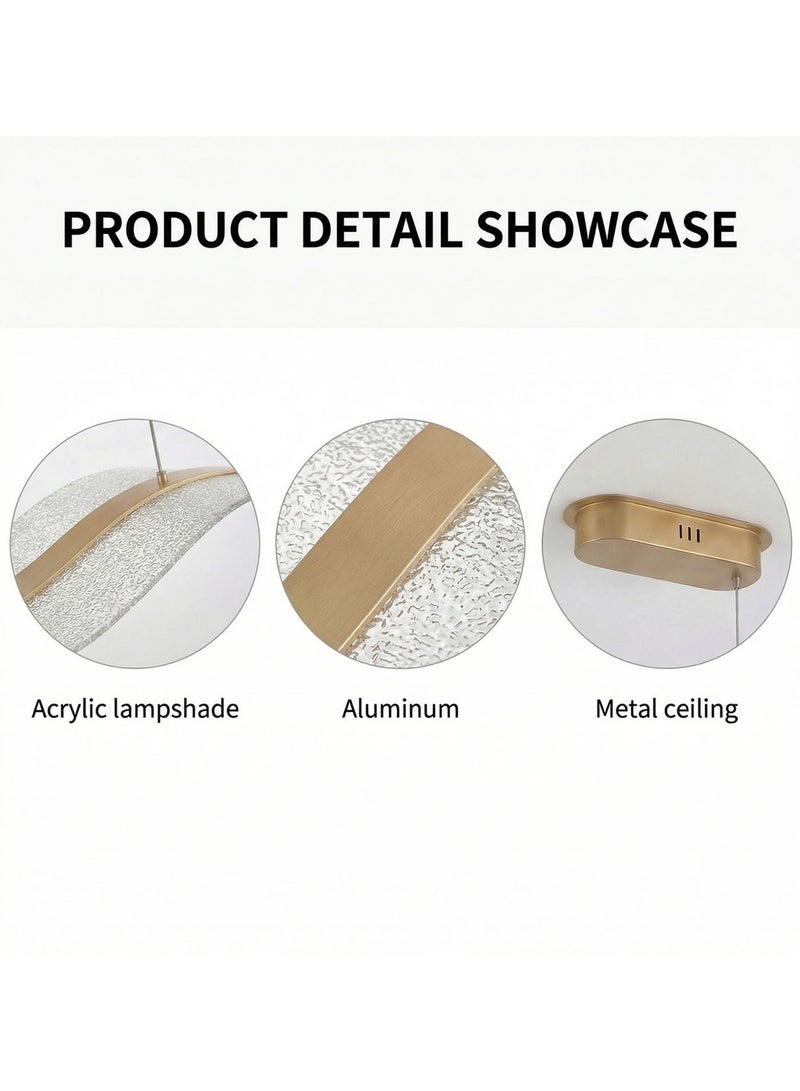 PRODUCT DETAIL SHOWCASE

Acrylic lampshade

Aluminum

Metal ceiling